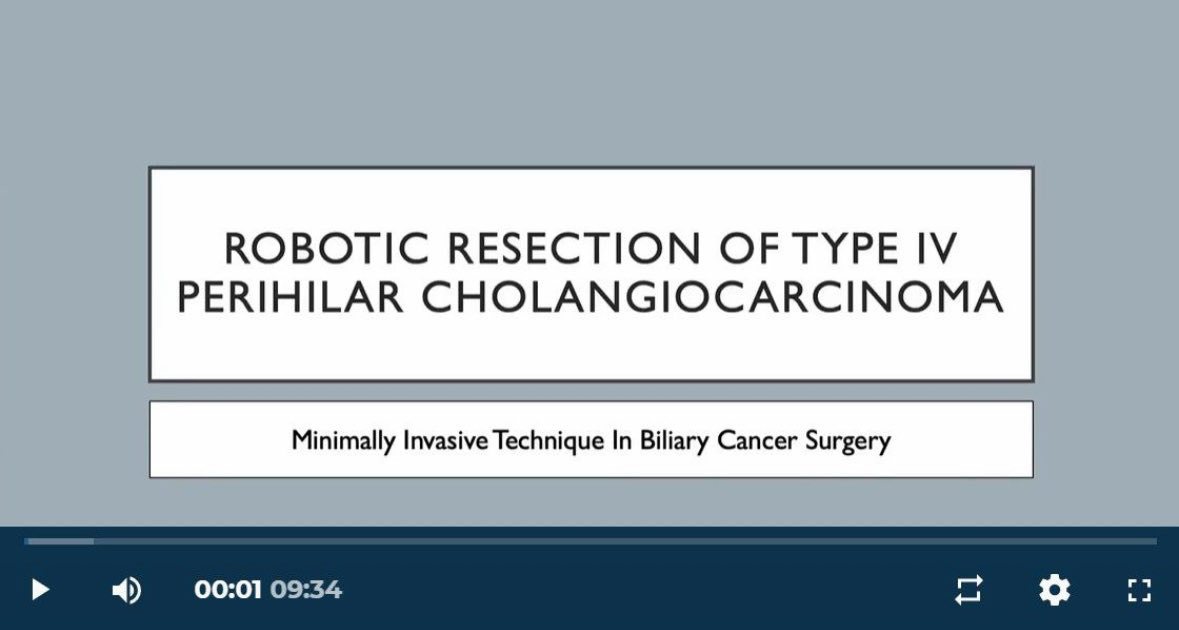 ROBOTIC RESECTION OF TYPE IV PERIHILAR CHOLANGIOCARCINOMA

Minimally Invasive Technique In Biliary Cancer Surgery

00:01 09:34